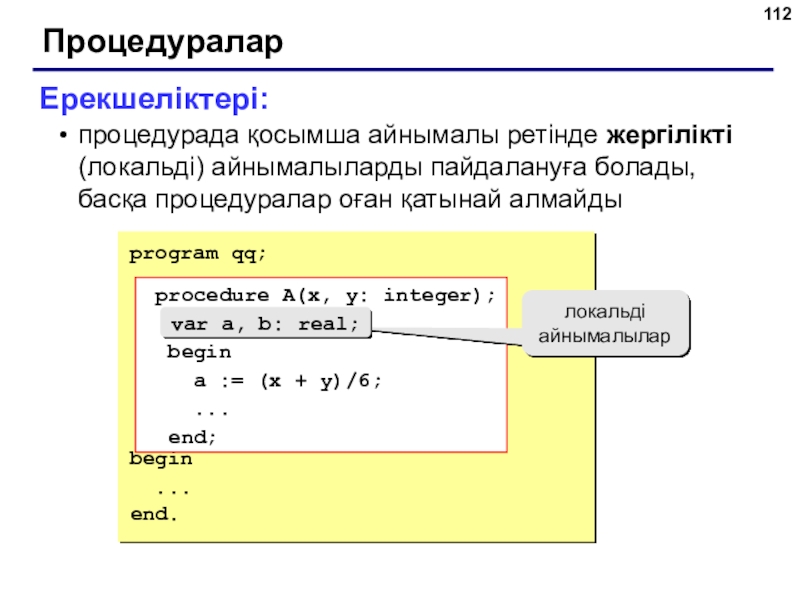 112

Процедуралар

Ерекшеліктері:

• процедурада қосымша айнымалы ретінде жергілікті (локальді) айнымалыларды пайдалануға болады, басқа процедуралар оған қатынай алмайды

program qq;
procedure A(x, y: integer);
var a, b: real;
begin
a := (x + y)/6;
...
end;
begin
...
end.

локальді айнымалылар